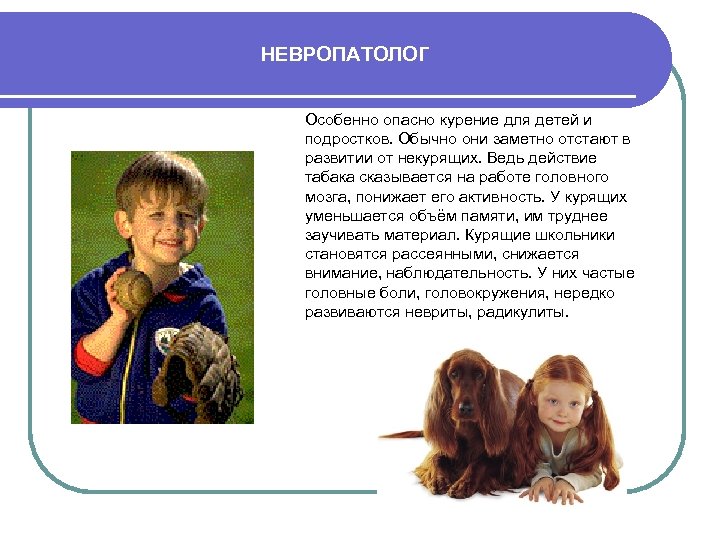 НЕВРОПАТОЛОГ

Особенно опасно курение для детей и подростков. Обычно они заметно отстают в развитии от некурящих. Ведь действие табака сказывается на работе головного мозга, понижает его активность. У курящих уменьшается объём памяти, им труднее заучивать материал. Курящие школьники становятся рассеянными, снижается внимание, наблюдательность. У них частые головные боли, головокружения, нередко развиваются невриты, радикулиты.